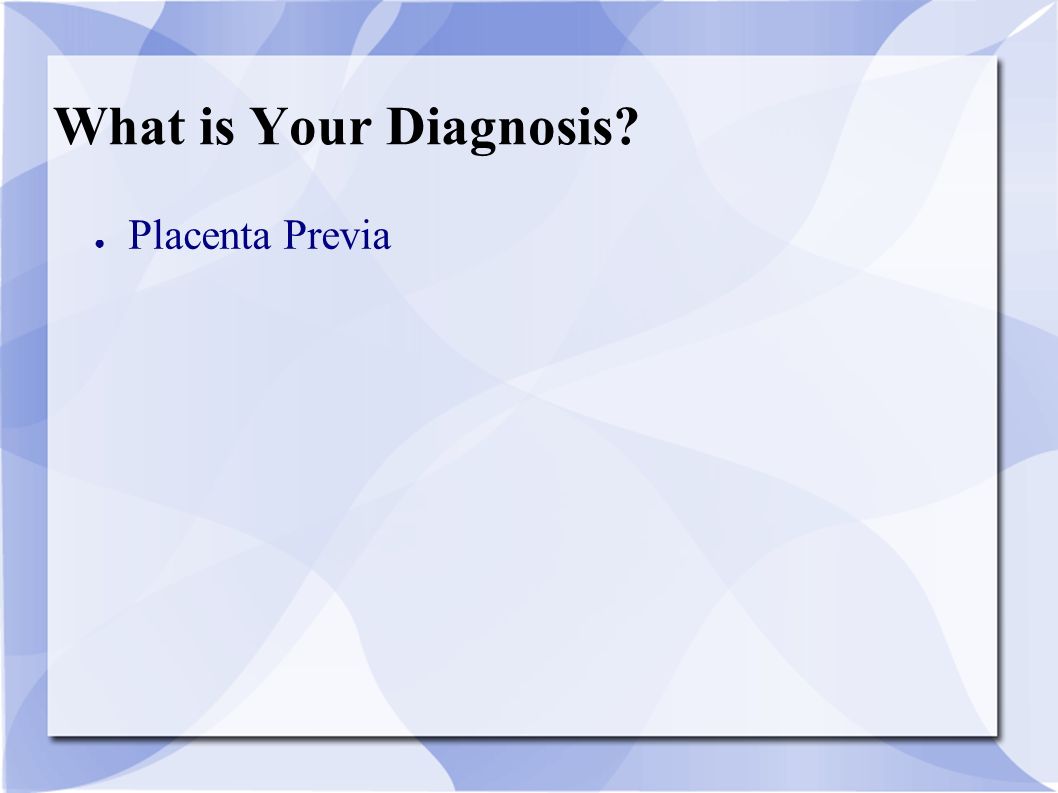 What is Your Diagnosis?

● Placenta Previa